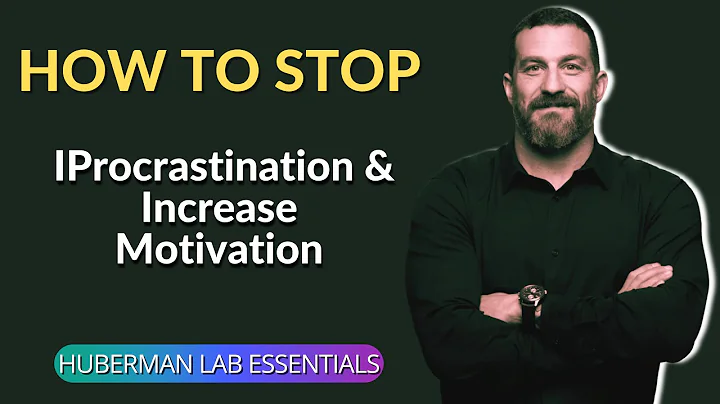 HOW TO STOP

IProcrastination & Increase Motivation

HUBERMAN LAB ESSENTIALS